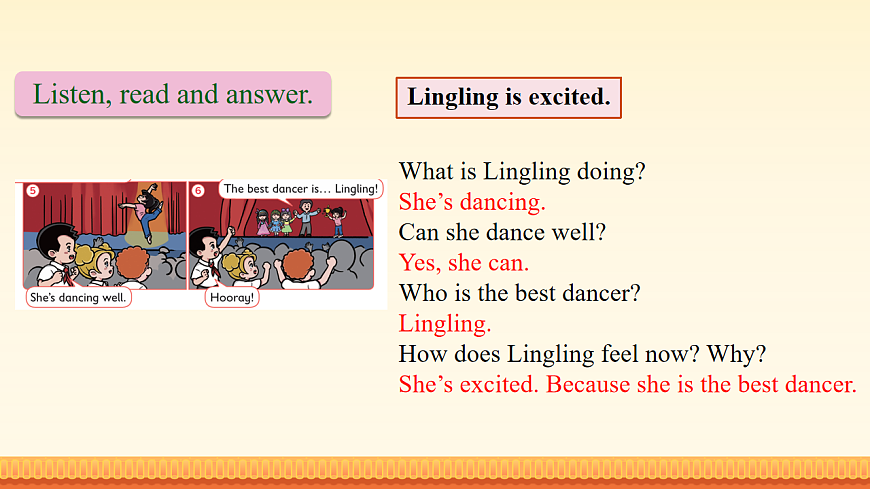 Listen, read and answer.

Lingling is excited.

5

She's dancing well.

6

The best dancer is… Lingling!

Hooray!

What is Lingling doing?
She's dancing.
Can she dance well?
Yes, she can.
Who is the best dancer?
Lingling.
How does Lingling feel now? Why?
She's excited. Because she is the best dancer.